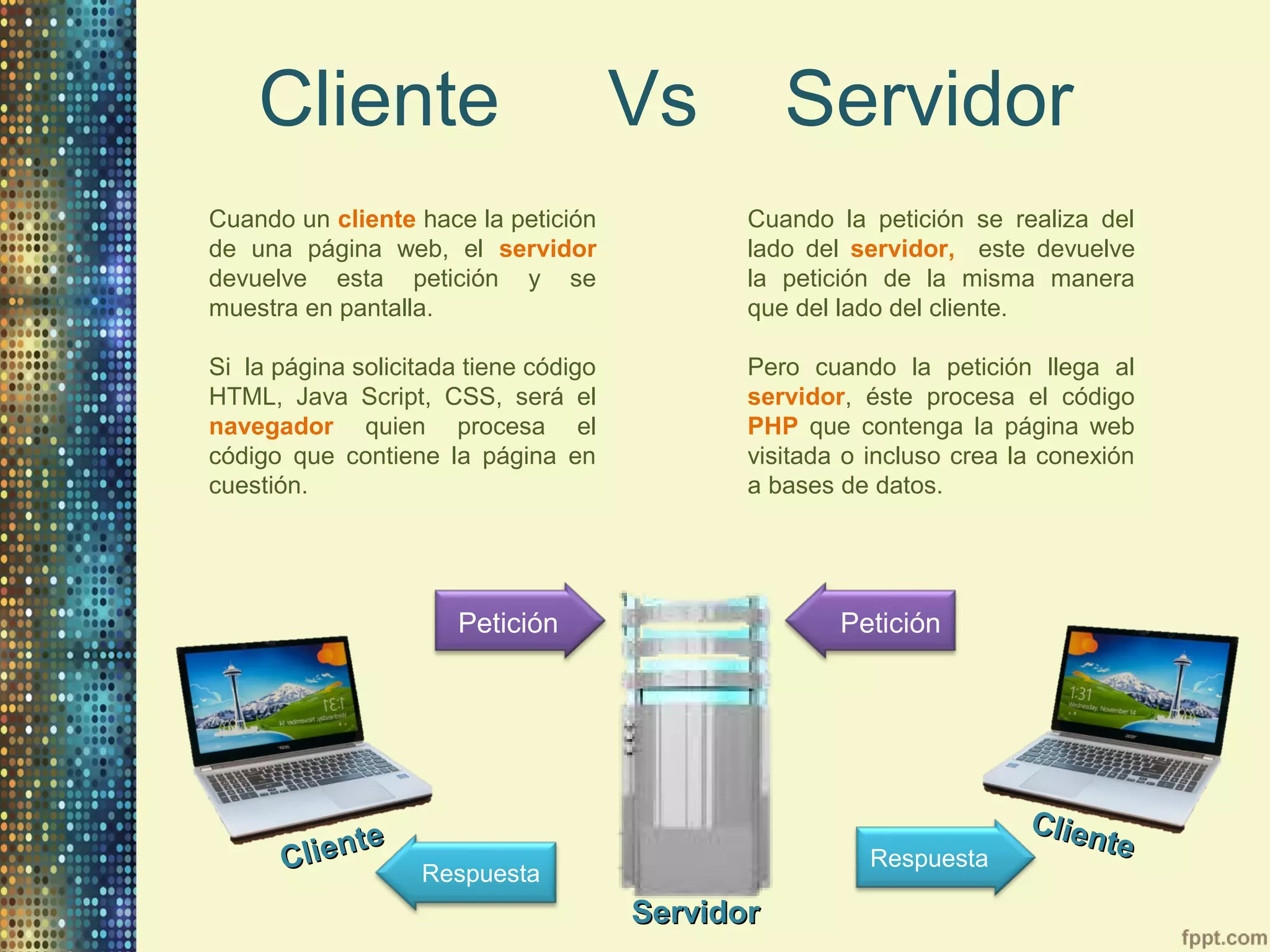 Cliente Vs Servidor

Cuando un cliente hace la petición de una página web, el servidor devuelve esta petición y se muestra en pantalla.

Si la página solicitada tiene código HTML, Java Script, CSS, será el navegador quien procesa el código que contiene la página en cuestión.

Cuando la petición se realiza del lado del servidor, este devuelve la petición de la misma manera que del lado del cliente.

Pero cuando la petición llega al servidor, éste procesa el código PHP que contenga la página web visitada o incluso crea la conexión a bases de datos.

Petición

Petición

1:31
Wednesday, November 14

1:31
Wednesday, November 14

Cliente

Respuesta

Servidor

Respuesta

Cliente

fppt.com